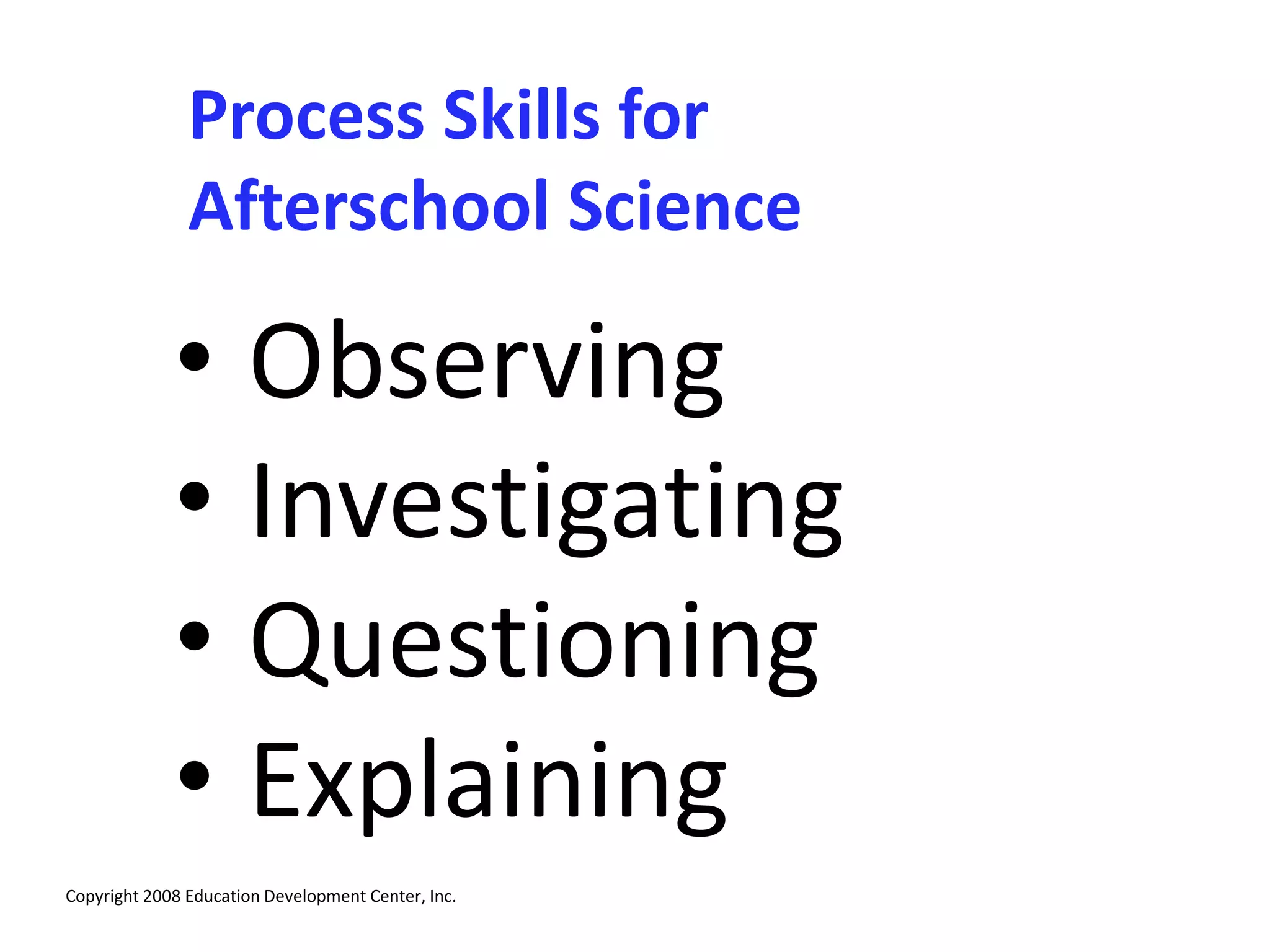 Process Skills for Afterschool Science

• Observing
• Investigating
• Questioning
• Explaining

Copyright 2008 Education Development Center, Inc.